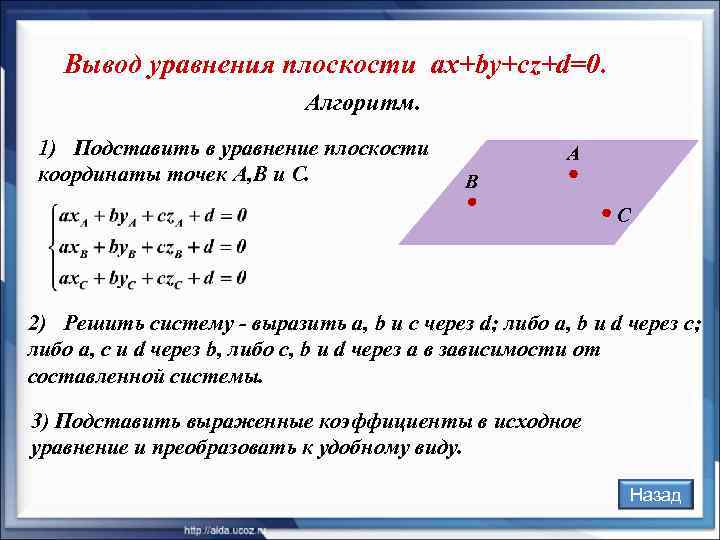 Вывод уравнения плоскости ax+by+cz+d=0.

Алгоритм.

1) Подставить в уравнение плоскости координаты точек A,B и C.

A

B

C

$\begin{cases} ax_A + by_A + cz_A + d = 0 \\ ax_B + by_B + cz_B + d = 0 \\ ax_C + by_C + cz_C + d = 0 \end{cases}$

2) Решить систему - выразить a, b и c через d; либо a, b и d через c; либо a, c и d через b, либо c, b и d через a в зависимости от составленной системы.

3) Подставить выраженные коэффициенты в исходное уравнение и преобразовать к удобному виду.

Назад

http://aida.ucoz.ru